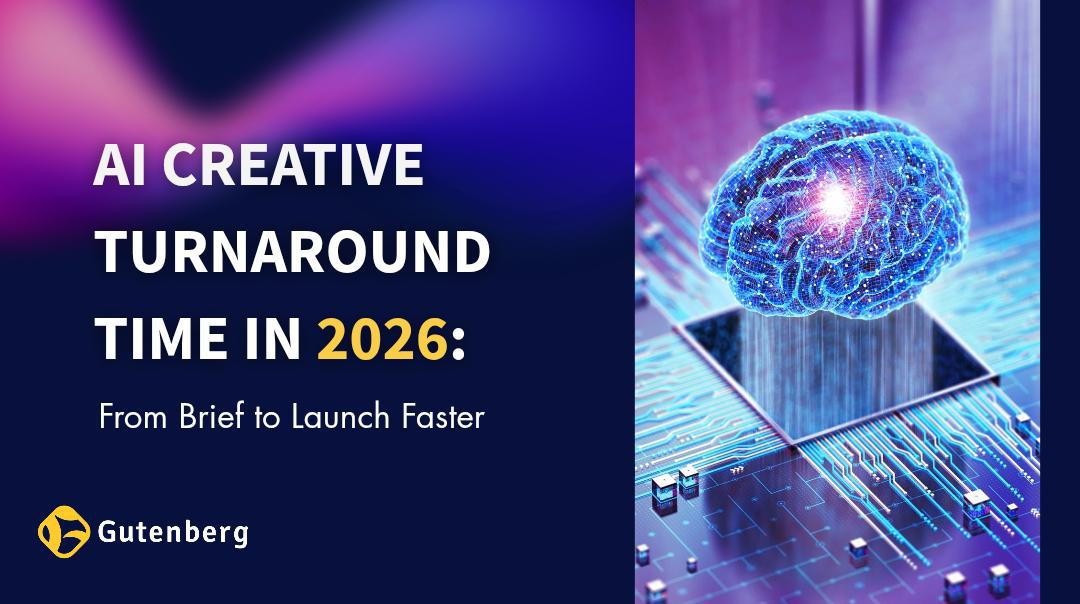 AI CREATIVE TURNAROUND TIME IN 2026:

From Brief to Launch Faster

Gutenberg